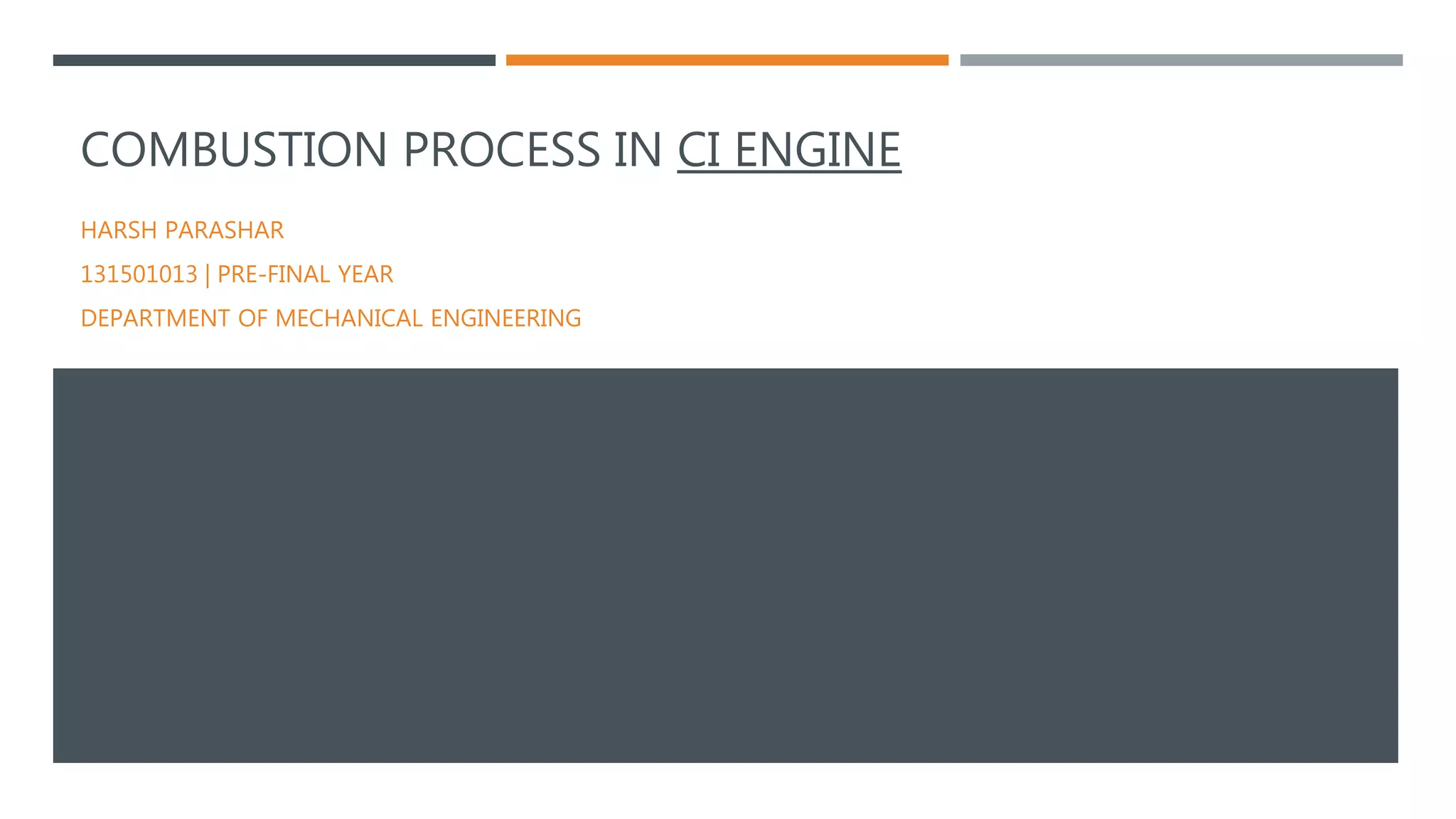 COMBUSTION PROCESS IN CI ENGINE

HARSH PARASHAR

131501013 | PRE-FINAL YEAR

DEPARTMENT OF MECHANICAL ENGINEERING